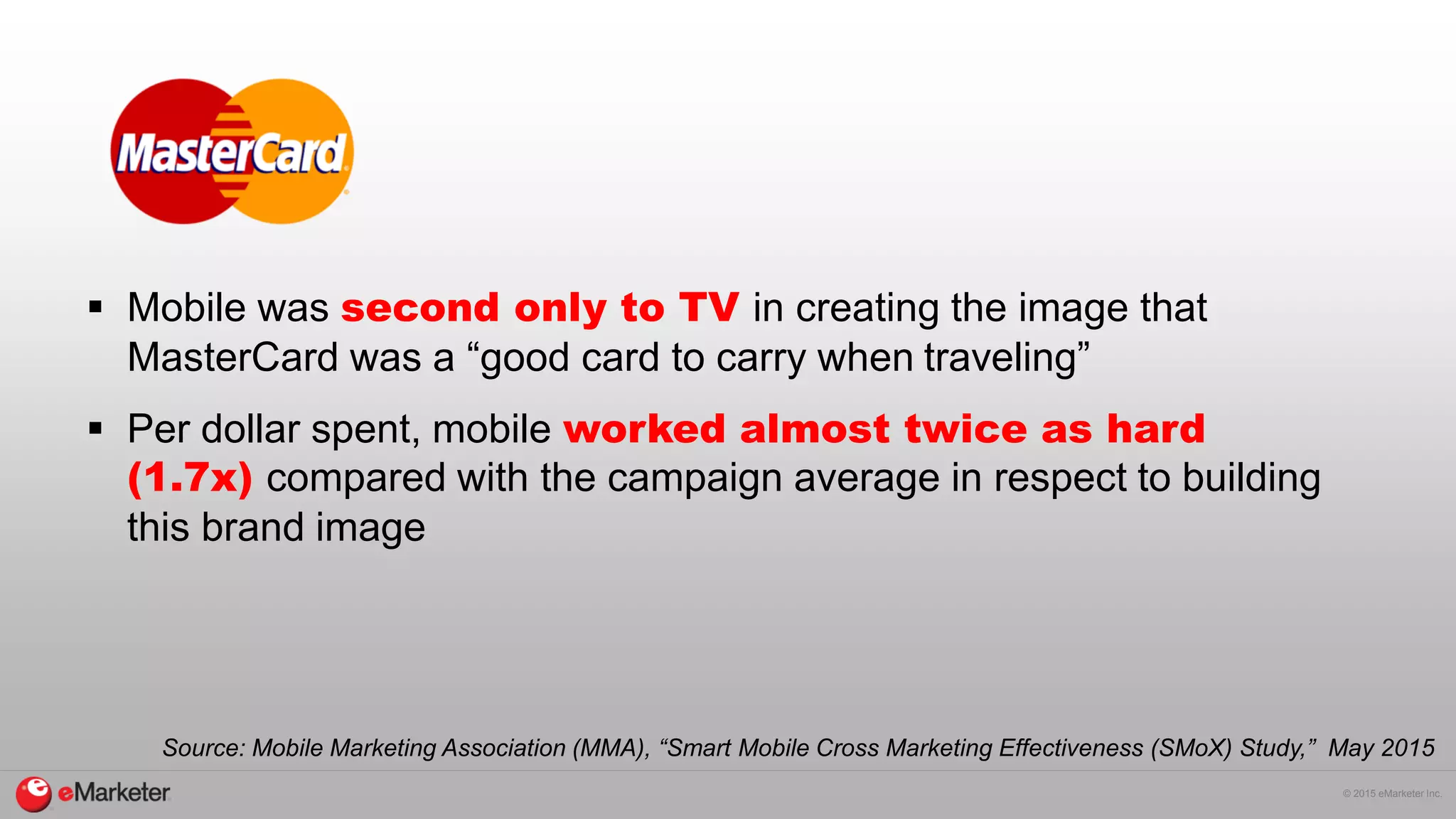 MasterCard

▪ Mobile was second only to TV in creating the image that MasterCard was a “good card to carry when traveling”

▪ Per dollar spent, mobile worked almost twice as hard (1.7x) compared with the campaign average in respect to building this brand image

Source: Mobile Marketing Association (MMA), “Smart Mobile Cross Marketing Effectiveness (SMoX) Study,” May 2015

eMarketer

© 2015 eMarketer Inc.